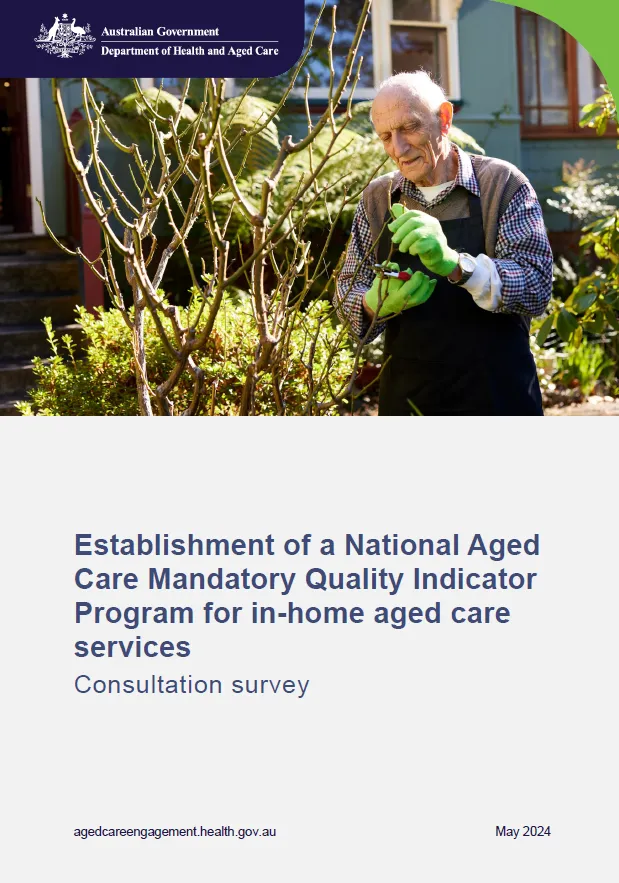 Australian Government
Department of Health and Aged Care

Establishment of a National Aged Care Mandatory Quality Indicator Program for in-home aged care services

Consultation survey

agedcareengagement.health.gov.au

May 2024